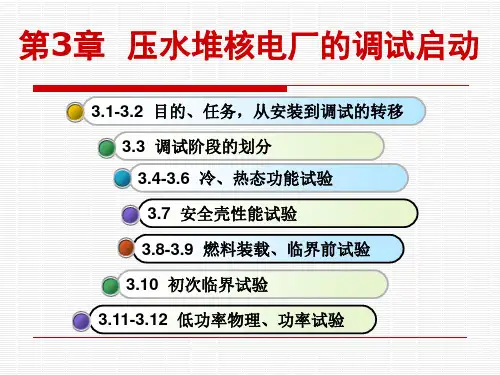 第3章 压水堆核电厂的调试启动

3.1-3.2 目的、任务，从安装到调试的转移

3.3 调试阶段的划分

3.4-3.6 冷、热态功能试验

3.7 安全壳性能试验

3.8-3.9 燃料装载、临界前试验

3.10 初次临界试验

3.11-3.12 低功率物理、功率试验